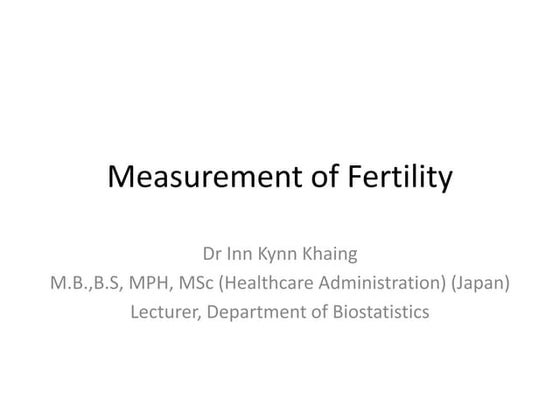 Measurement of Fertility

Dr Inn Kynn Khaing
M.B.,B.S, MPH, MSc (Healthcare Administration) (Japan)
Lecturer, Department of Biostatistics